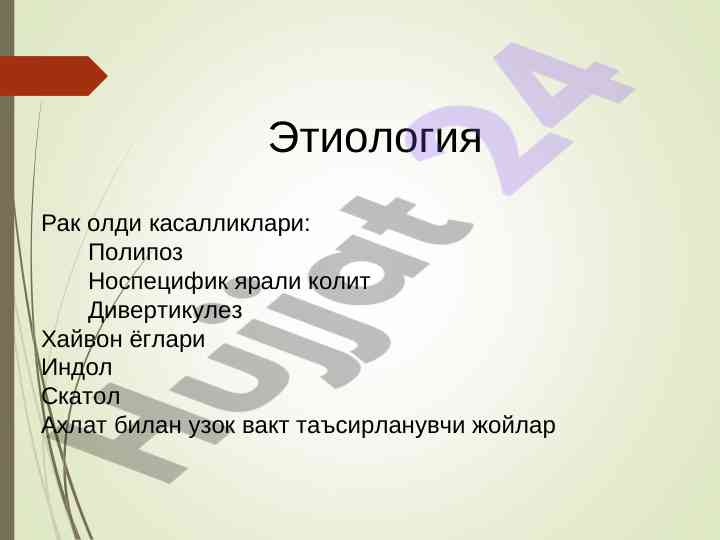 Этиология

Рак олди касалликлари:
Полипоз
Носпецифик ярали колит
Дивертикулез
Хайвон ёглари
Индол
Скатол
Ахлат билан узок вакт таъсирланувчи жойлар

Hujjat 24